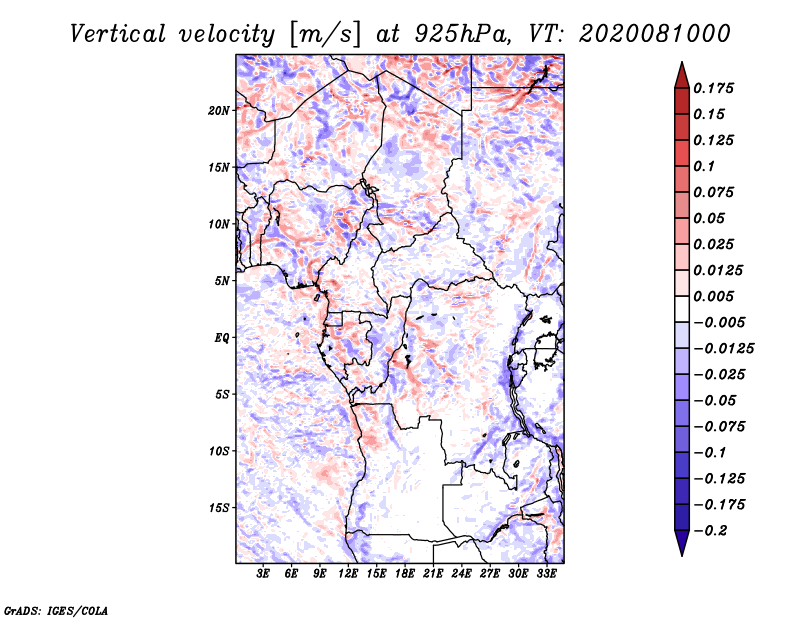 Vertical velocity [m/s] at 925hPa, VT: 2020081000

20N
15N
10N
5N
EQ
5S
10S
15S

3E 6E 9E 12E 15E 18E 21E 24E 27E 30E 33E

0.175
0.15
0.125
0.1
0.075
0.05
0.025
0.0125
0.005
−0.005
−0.0125
−0.025
−0.05
−0.075
−0.1
−0.125
−0.175
−0.2

GrADS: IGES/COLA